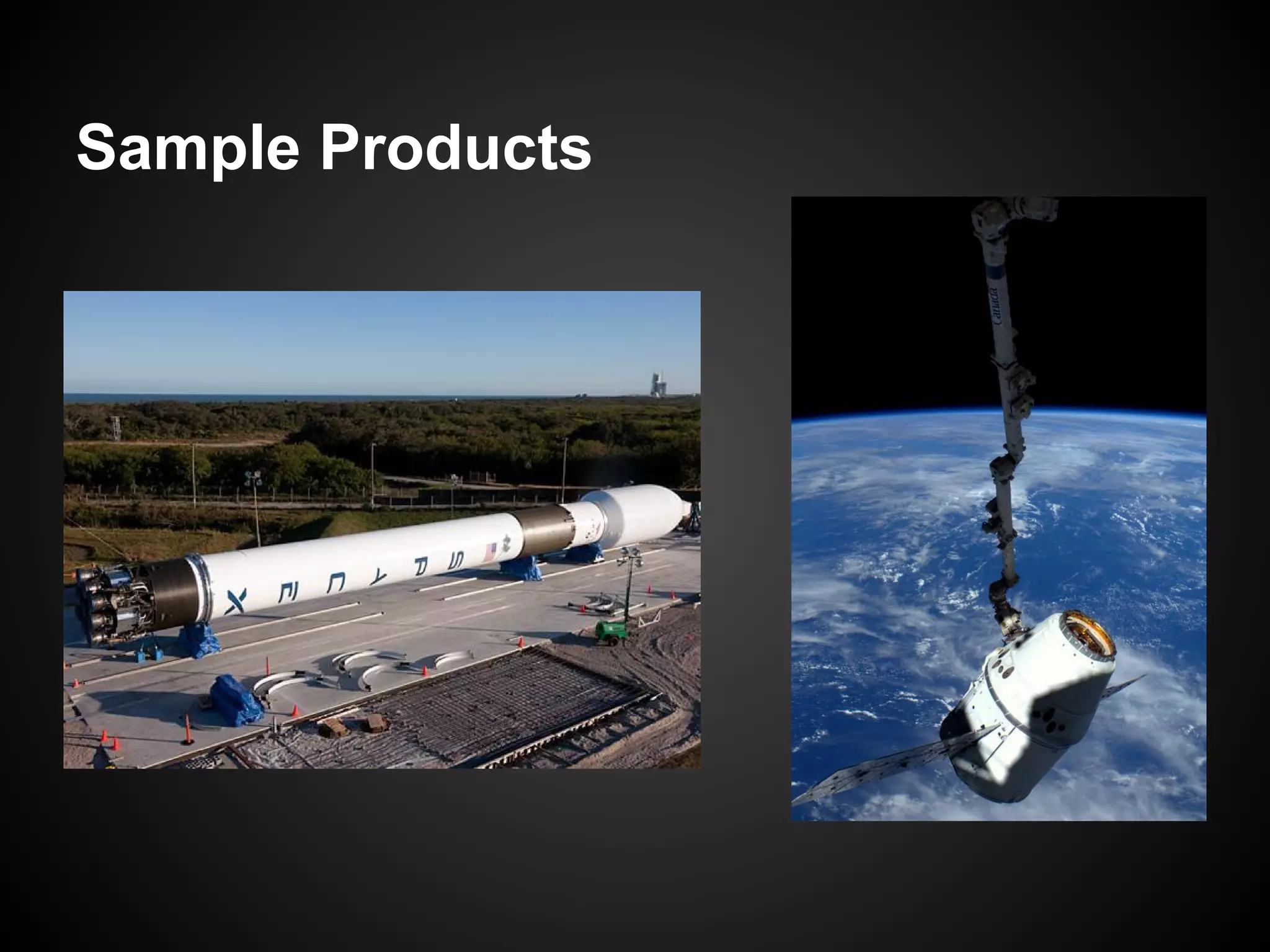 Sample Products

SPACEX

Canada